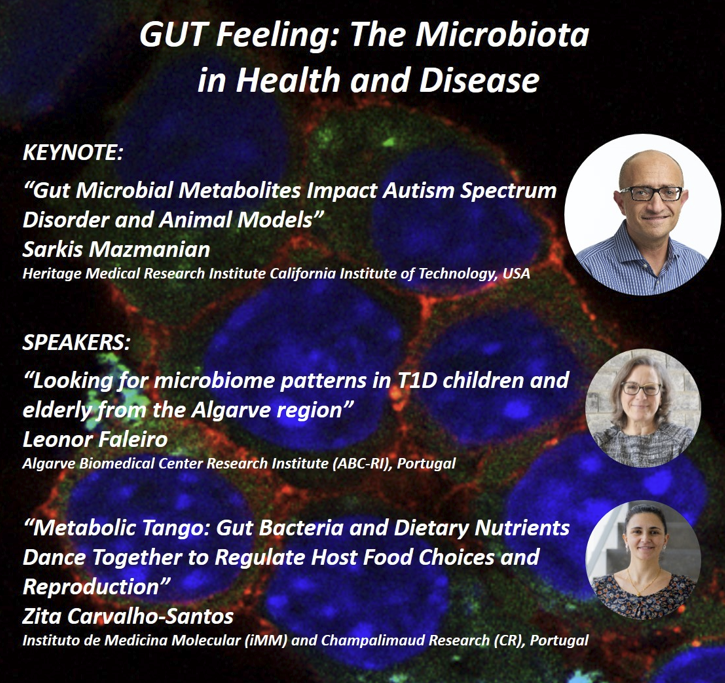 GUT Feeling: The Microbiota in Health and Disease

KEYNOTE:

“Gut Microbial Metabolites Impact Autism Spectrum Disorder and Animal Models”
Sarkis Mazmanian
Heritage Medical Research Institute California Institute of Technology, USA

SPEAKERS:

“Looking for microbiome patterns in T1D children and elderly from the Algarve region”
Leonor Faleiro
Algarve Biomedical Center Research Institute (ABC-RI), Portugal

“Metabolic Tango: Gut Bacteria and Dietary Nutrients Dance Together to Regulate Host Food Choices and Reproduction”
Zita Carvalho-Santos
Instituto de Medicina Molecular (iMM) and Champalimaud Research (CR), Portugal